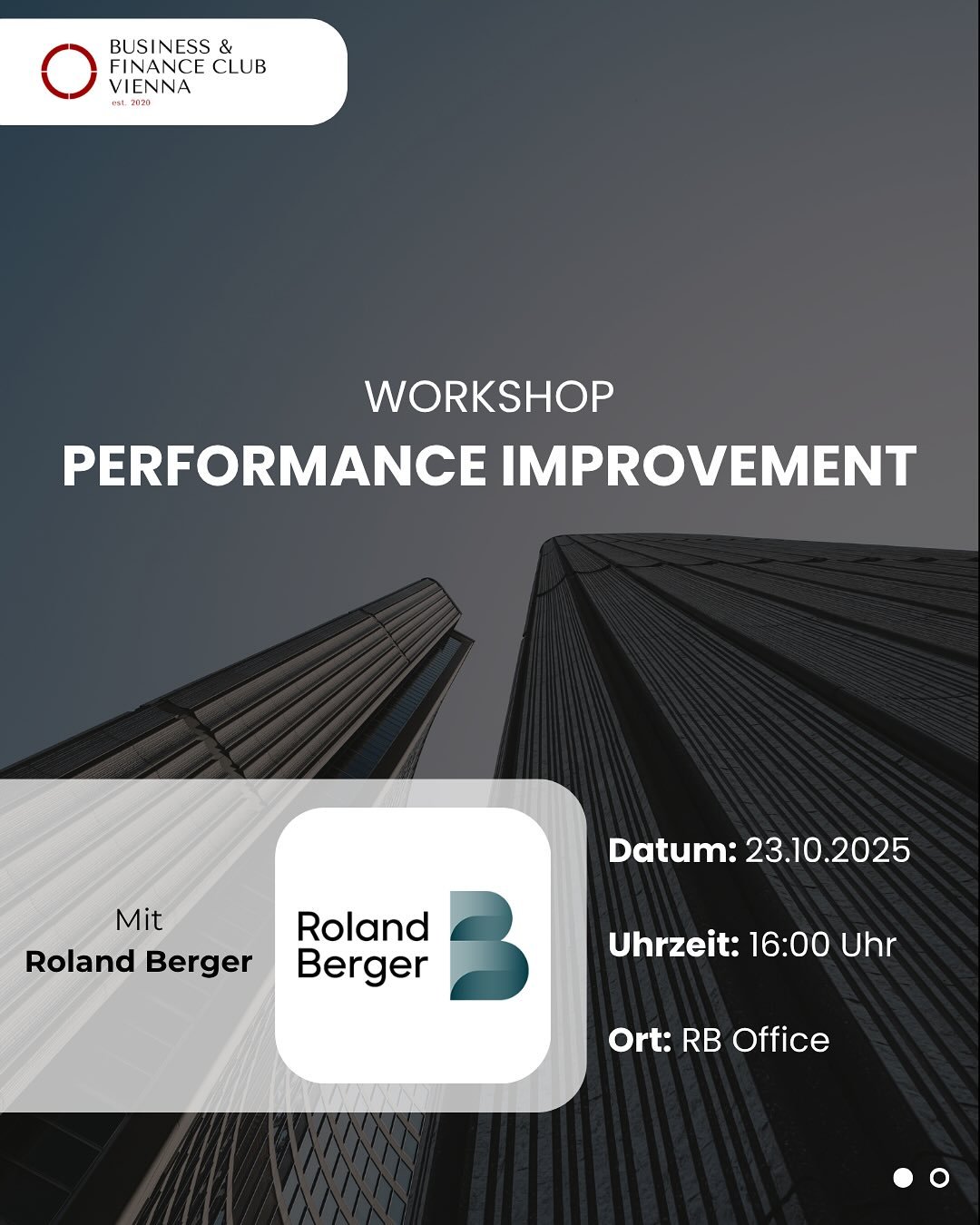 BUSINESS &
FINANCE CLUB
VIENNA
est. 2020

WORKSHOP
PERFORMANCE IMPROVEMENT

Mit
Roland Berger

Roland
Berger

Datum: 23.10.2025

Uhrzeit: 16:00 Uhr

Ort: RB Office